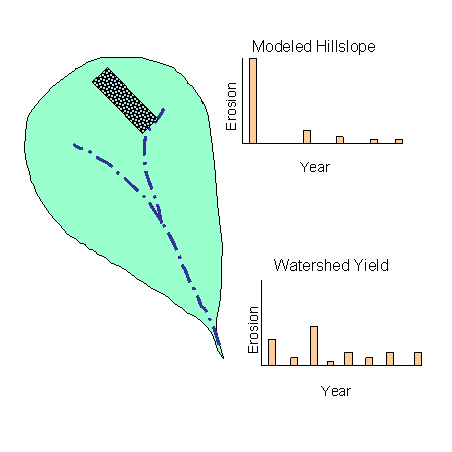 Modeled Hillslope

Erosion

Year

Watershed Yield

Erosion

Year